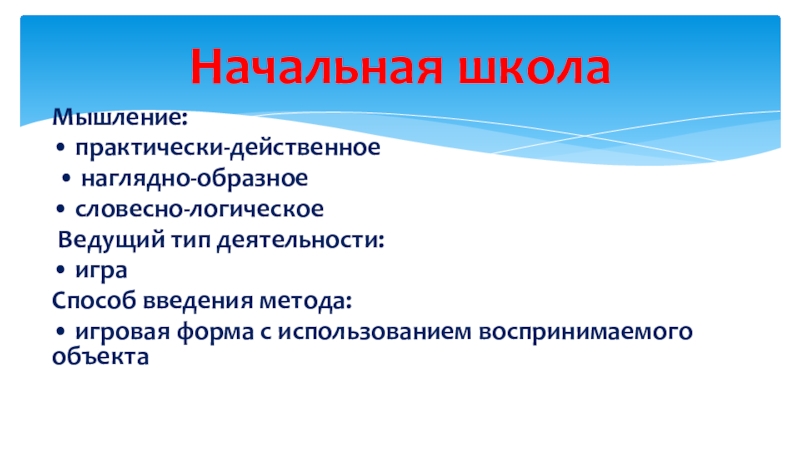 Начальная школа

Мышление:
• практически-действенное
• наглядно-образное
• словесно-логическое
Ведущий тип деятельности:
• игра
Способ введения метода:
• игровая форма с использованием воспринимаемого объекта